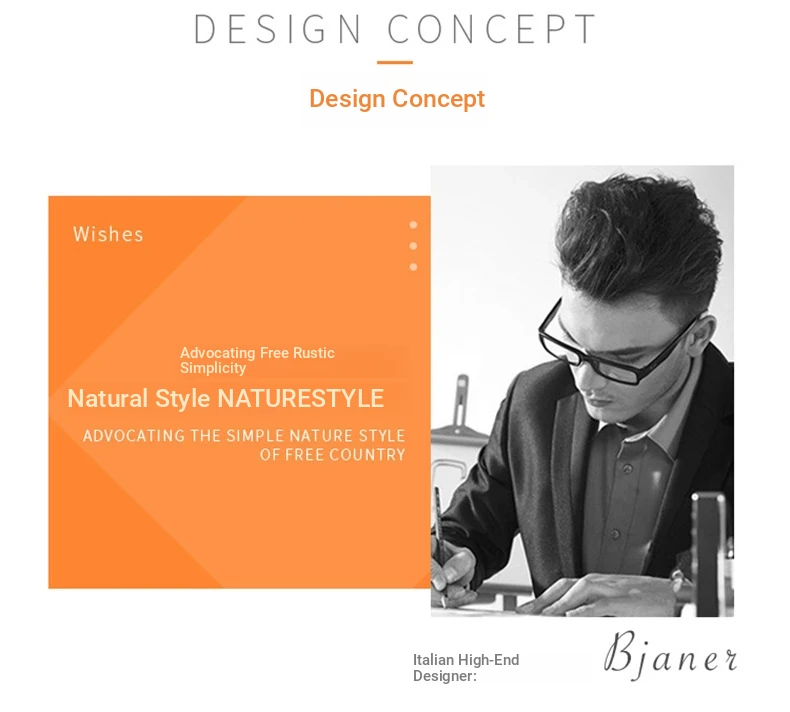 DESIGN CONCEPT

Design Concept

Wishes

Advocating Free Rustic Simplicity

Natural Style NATURESTYLE

ADVOCATING THE SIMPLE NATURE STYLE OF FREE COUNTRY

Italian High-End Designer:

Bjaner